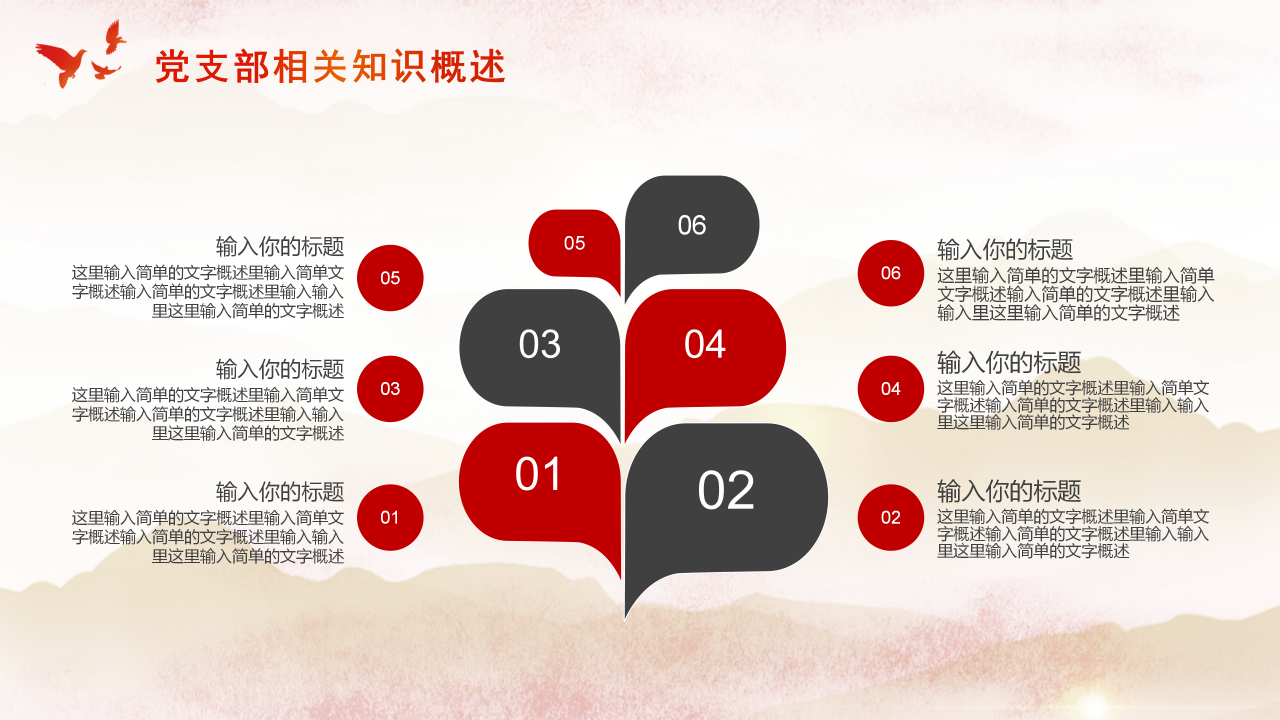 党支部相关知识概述

输入你的标题
这里输入简单的文字概述里输入简单文字概述输入简单的文字概述里输入输入里这里输入简单的文字概述

05

输入你的标题
这里输入简单的文字概述里输入简单文字概述输入简单的文字概述里输入输入里这里输入简单的文字概述

03

输入你的标题
这里输入简单的文字概述里输入简单文字概述输入简单的文字概述里输入输入里这里输入简单的文字概述

01

05

06

03

04

01

02

06

输入你的标题
这里输入简单的文字概述里输入简单文字概述输入简单的文字概述里输入输入里这里输入简单的文字概述

04

输入你的标题
这里输入简单的文字概述里输入简单文字概述输入简单的文字概述里输入输入里这里输入简单的文字概述

02

输入你的标题
这里输入简单的文字概述里输入简单文字概述输入简单的文字概述里输入输入里这里输入简单的文字概述